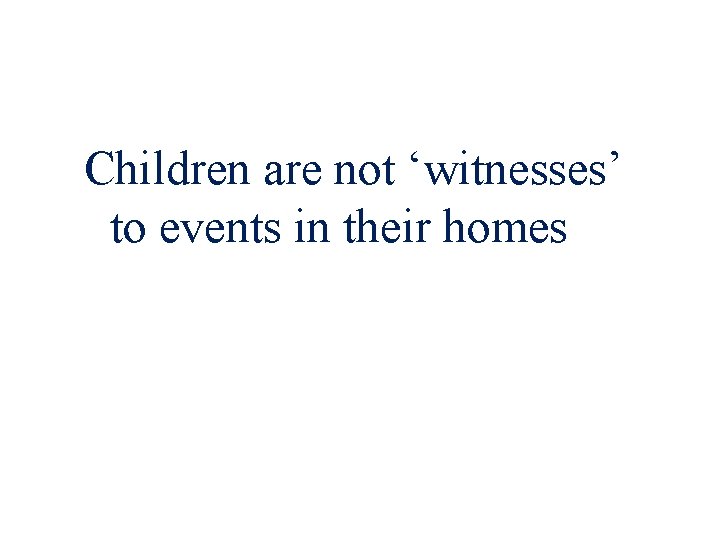 Children are not ‘witnesses’ to events in their homes